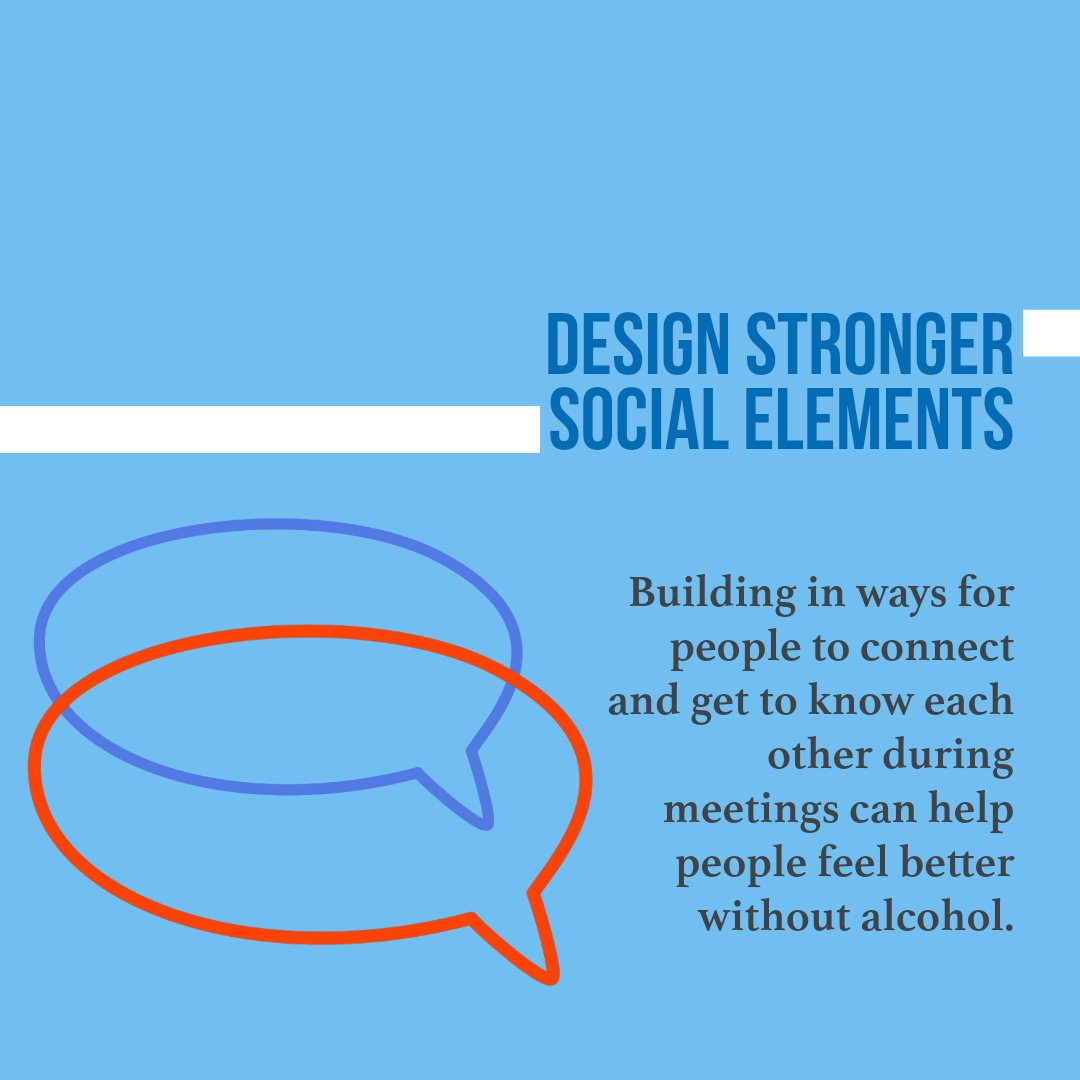 DESIGN STRONGER SOCIAL ELEMENTS

Building in ways for people to connect and get to know each other during meetings can help people feel better without alcohol.